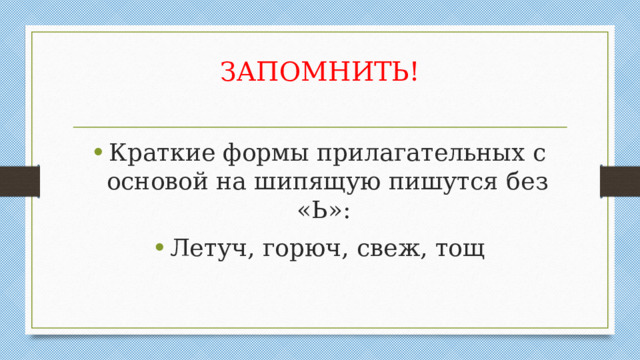 ЗАПОМНИТЬ!

• Краткие формы прилагательных с основой на шипящую пишутся без «Ь»:

• Летуч, горюч, свеж, тощ